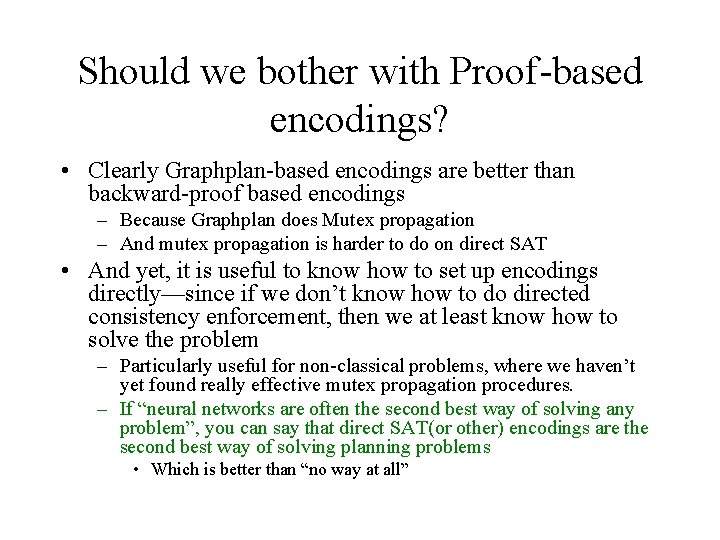 Should we bother with Proof-based encodings?

• Clearly Graphplan-based encodings are better than backward-proof based encodings
  – Because Graphplan does Mutex propagation
  – And mutex propagation is harder to do on direct SAT
• And yet, it is useful to know how to set up encodings directly—since if we don't know how to do directed consistency enforcement, then we at least know how to solve the problem
  – Particularly useful for non-classical problems, where we haven't yet found really effective mutex propagation procedures.
  – If "neural networks are often the second best way of solving any problem", you can say that direct SAT(or other) encodings are the second best way of solving planning problems
    • Which is better than "no way at all"